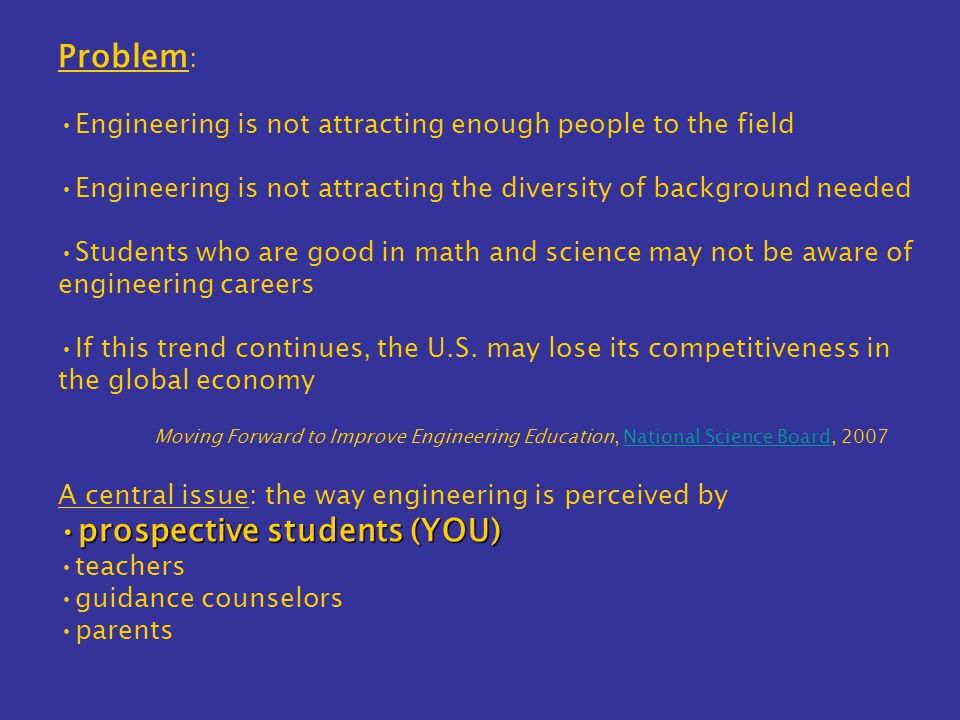 Problem:

• Engineering is not attracting enough people to the field

• Engineering is not attracting the diversity of background needed

• Students who are good in math and science may not be aware of engineering careers

• If this trend continues, the U.S. may lose its competitiveness in the global economy

Moving Forward to Improve Engineering Education, National Science Board, 2007

A central issue: the way engineering is perceived by
• prospective students (YOU)
• teachers
• guidance counselors
• parents